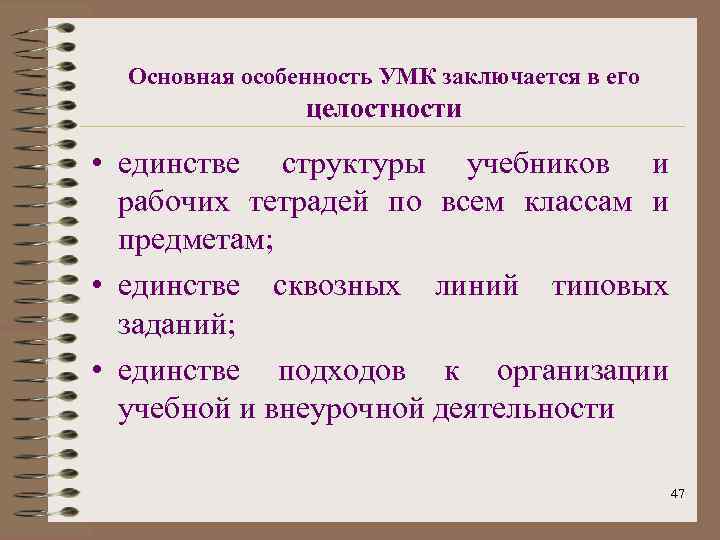 Основная особенность УМК заключается в его целостности

• единстве структуры учебников и рабочих тетрадей по всем классам и предметам;

• единстве сквозных линий типовых заданий;

• единстве подходов к организации учебной и внеурочной деятельности

47